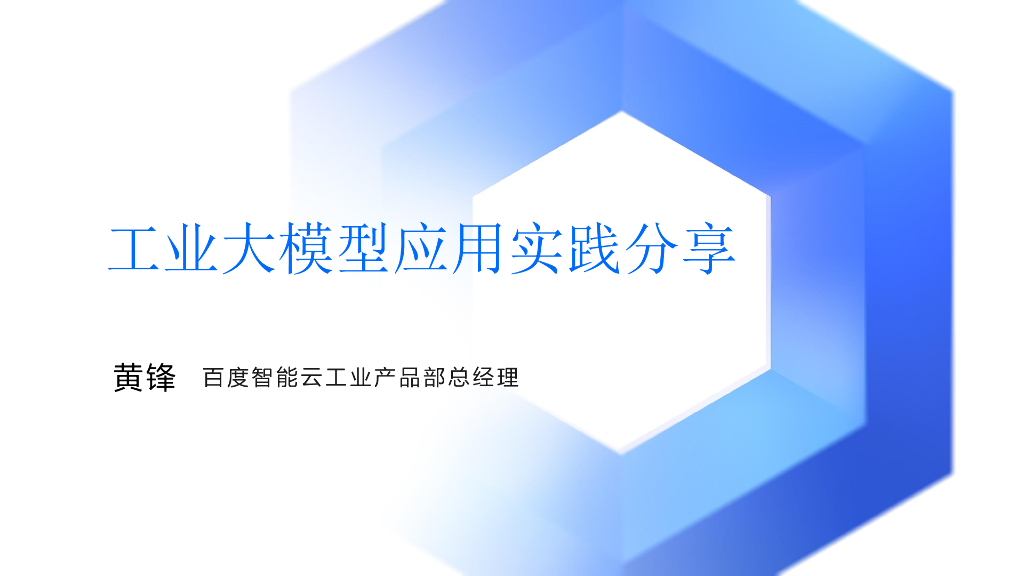 工业大模型应用实践分享

黄锋 百度智能云工业产品部总经理